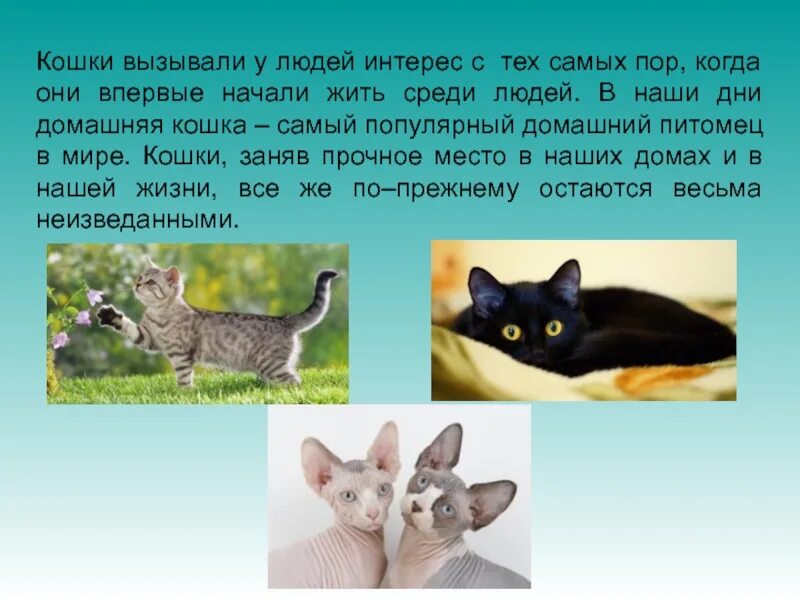 Кошки вызывали у людей интерес с тех самых пор, когда они впервые начали жить среди людей. В наши дни домашняя кошка – самый популярный домашний питомец в мире. Кошки, заняв прочное место в наших домах и в нашей жизни, все же по–прежнему остаются весьма неизведанными.